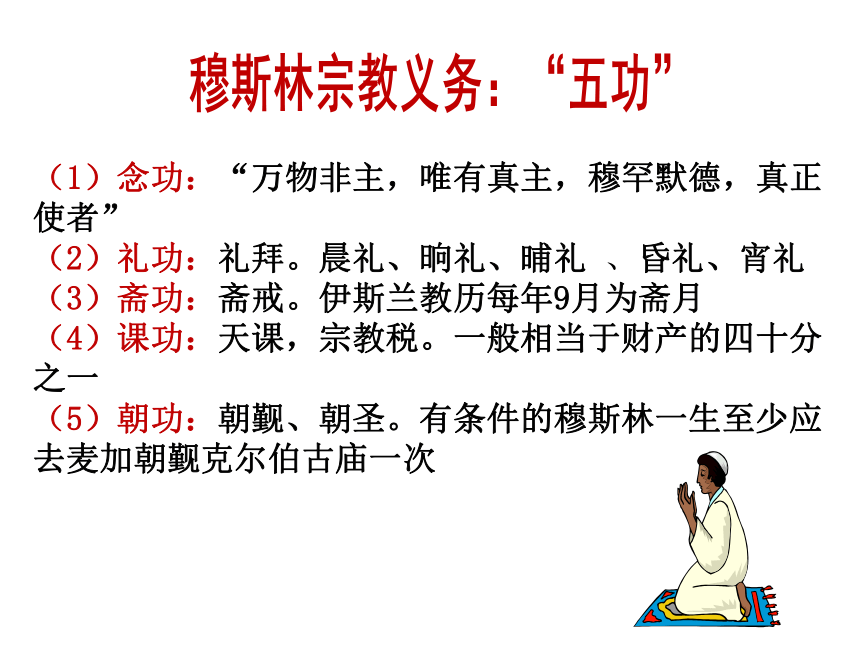 穆斯林宗教义务：“五功”

（1）念功：“万物非主，唯有真主，穆罕默德，真正使者”
（2）礼功：礼拜。晨礼、晌礼、晡礼 、昏礼、宵礼
（3）斋功：斋戒。伊斯兰教历每年9月为斋月
（4）课功：天课，宗教税。一般相当于财产的四十分之一
（5）朝功：朝觐、朝圣。有条件的穆斯林一生至少应去麦加朝觐克尔伯古庙一次